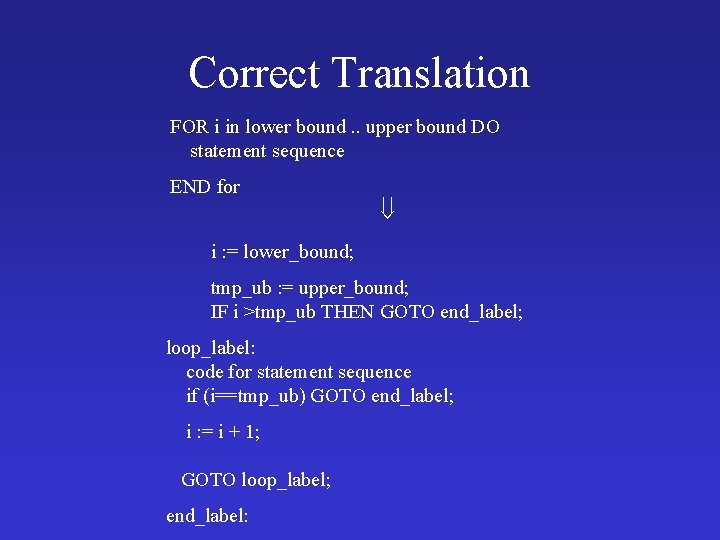 Correct Translation

FOR i in lower bound .. upper bound DO
statement sequence

END for

$\Downarrow$

i := lower_bound;

tmp_ub := upper_bound;
IF i >tmp_ub THEN GOTO end_label;

loop_label:
code for statement sequence
if (i==tmp_ub) GOTO end_label;

i := i + 1;

GOTO loop_label;

end_label: